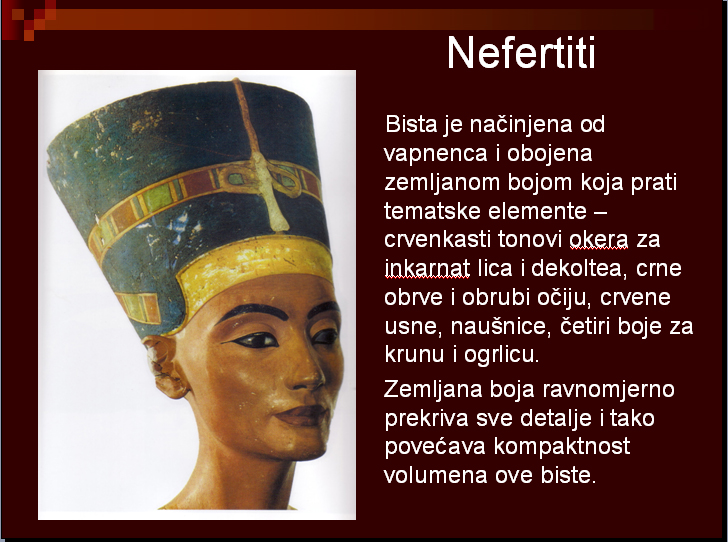 Nefertiti

Bista je načinjena od vapnenca i obojena zemljanom bojom koja prati tematske elemente – crvenkasti tonovi okera za inkarnat lica i dekoltea, crne obrve i obrubi očiju, crvene usne, naušnice, četiri boje za krunu i ogrlicu.

Zemljana boja ravnomjerno prekriva sve detalje i tako povećava kompaktnost volumena ove biste.